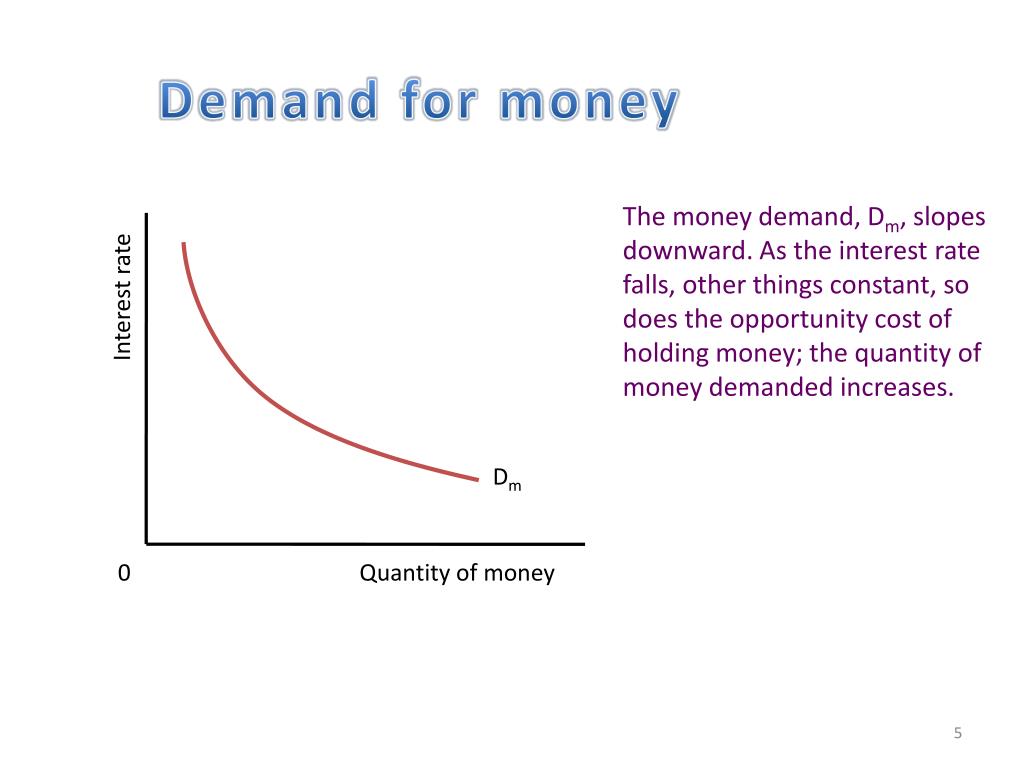 Demand for money

Interest rate

$D_m$

0

Quantity of money

The money demand, $D_m$, slopes downward. As the interest rate falls, other things constant, so does the opportunity cost of holding money; the quantity of money demanded increases.

5